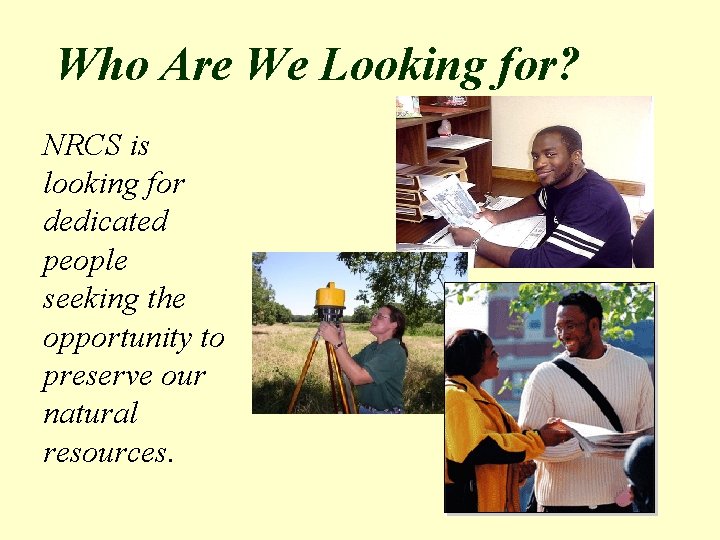 Who Are We Looking for?

NRCS is looking for dedicated people seeking the opportunity to preserve our natural resources.